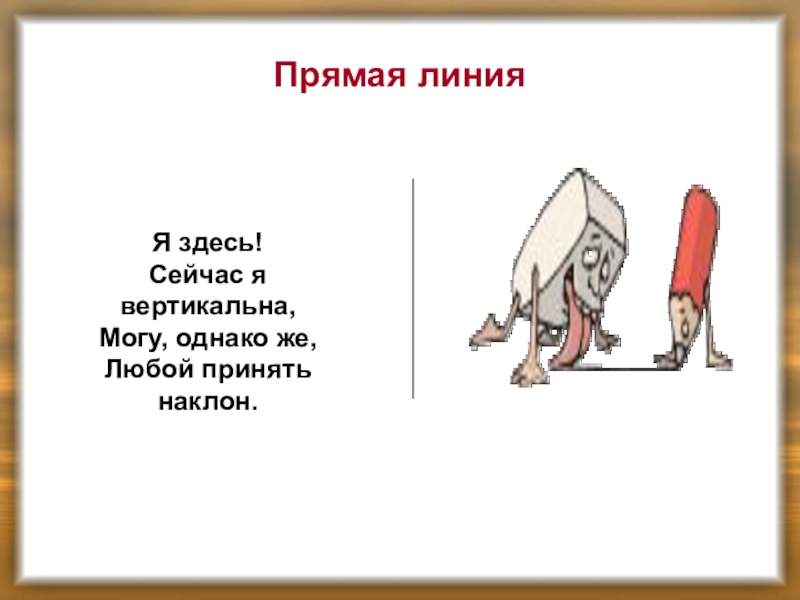 Прямая линия

Я здесь!
Сейчас я вертикальна,
Могу, однако же,
Любой принять наклон.